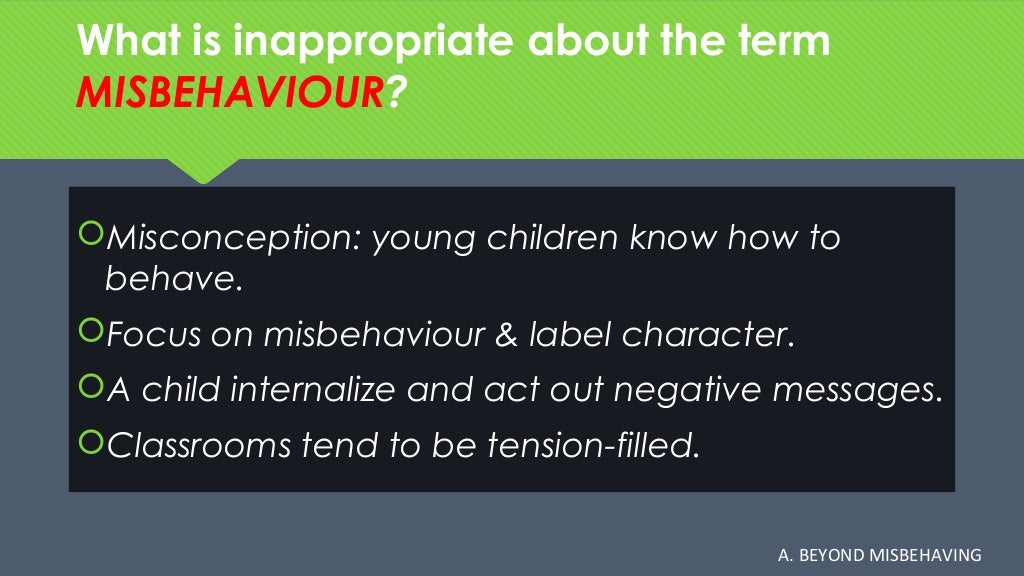 What is inappropriate about the term MISBEHAVIOUR?

Misconception: young children know how to behave.

Focus on misbehaviour & label character.

A child internalize and act out negative messages.

Classrooms tend to be tension-filled.

A. BEYOND MISBEHAVING